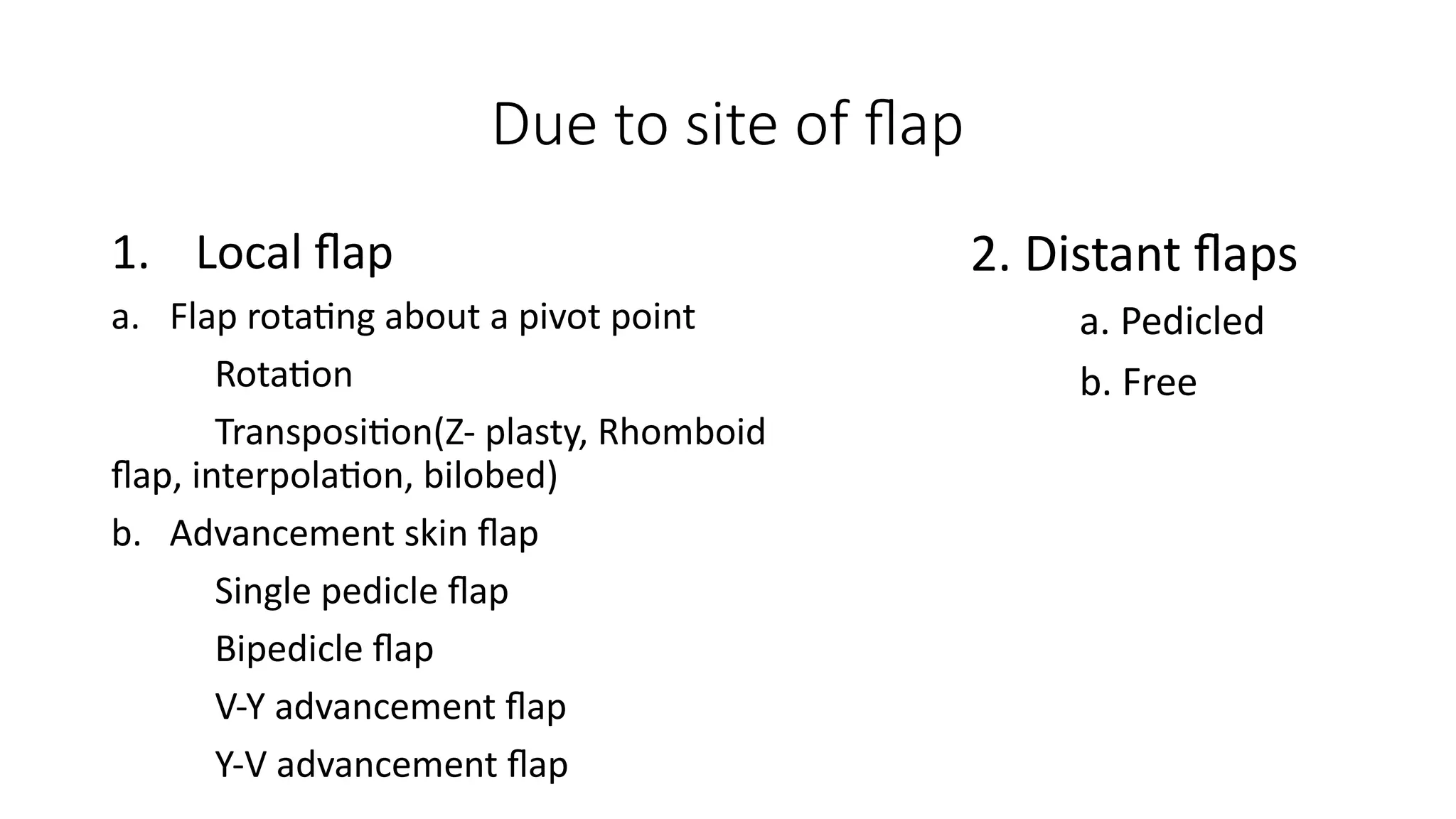 Due to site of flap

1. Local flap

a. Flap rotating about a pivot point

Rotation

Transposition(Z- plasty, Rhomboid flap, interpolation, bilobed)

b. Advancement skin flap

Single pedicle flap

Bipedicle flap

V-Y advancement flap

Y-V advancement flap

2. Distant flaps

a. Pedicled

b. Free